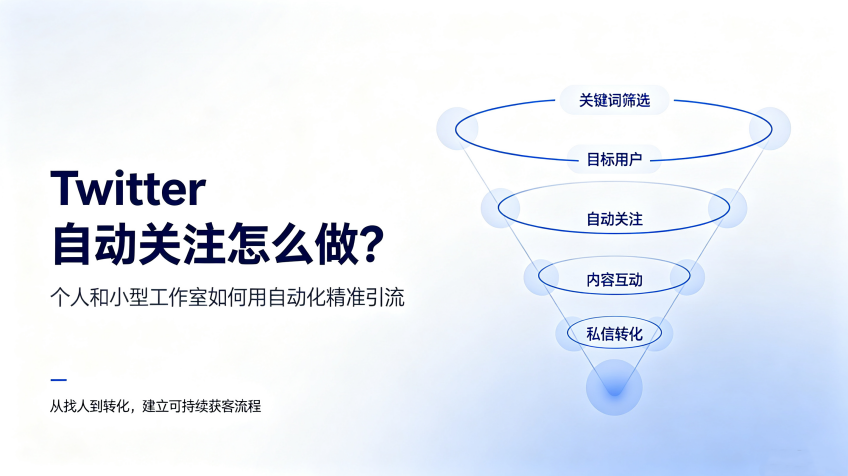 Twitter
自动关注怎么做?

个人和小型工作室如何用自动化精准引流

从找人到转化，建立可持续获客流程

关键词筛选

目标用户

自动关注

内容互动

私信转化